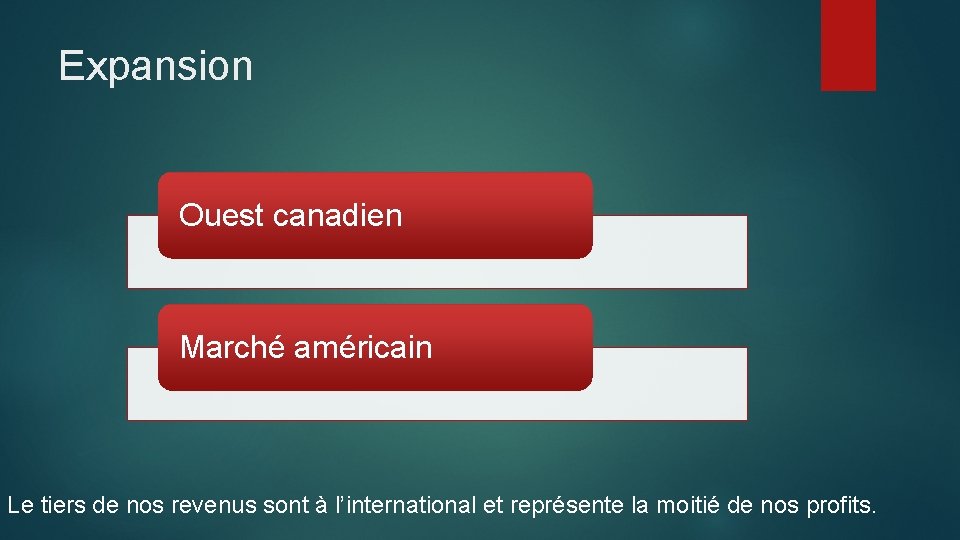 Expansion

Ouest canadien

Marché américain

Le tiers de nos revenus sont à l’international et représente la moitié de nos profits.